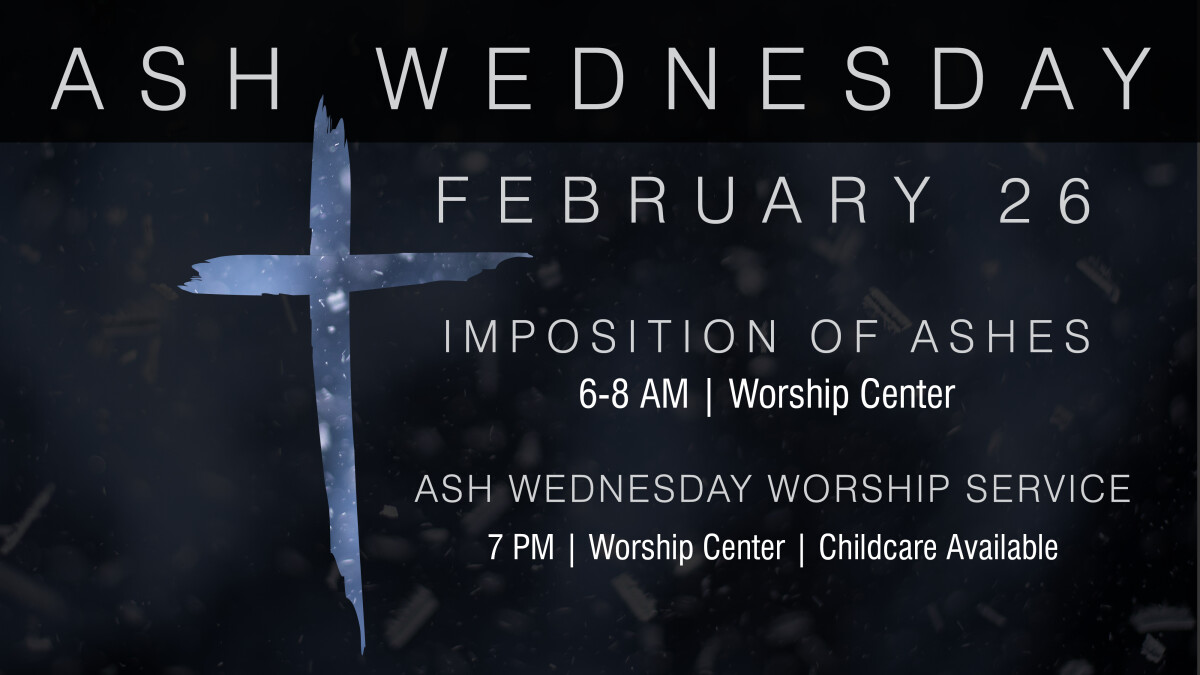 ASH WEDNESDAY

FEBRUARY 26

IMPOSITION OF ASHES

6-8 AM | Worship Center

ASH WEDNESDAY WORSHIP SERVICE

7 PM | Worship Center | Childcare Available